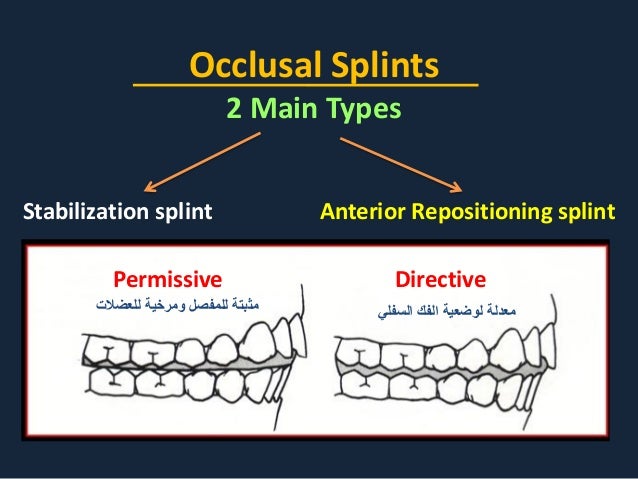 Occlusal Splints

2 Main Types

Stabilization splint

Anterior Repositioning splint

Permissive

مثبتة للمفصل ومرخية للعضلات

Directive

معدلة لوضعية الفك السفلي